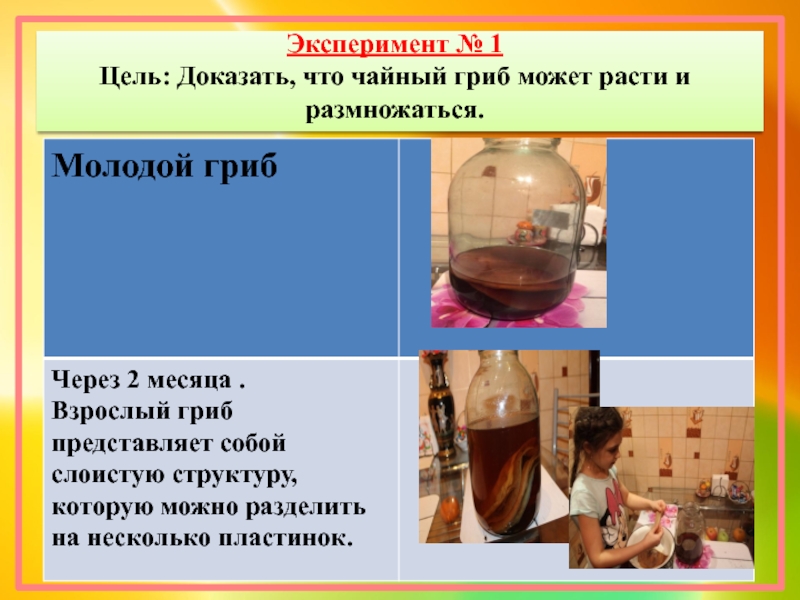 Эксперимент № 1
Цель: Доказать, что чайный гриб может расти и размножаться.

| Молодой гриб | |
|---|---|
| Через 2 месяца . Взрослый гриб представляет собой слоистую структуру, которую можно разделить на несколько пластинок. | |